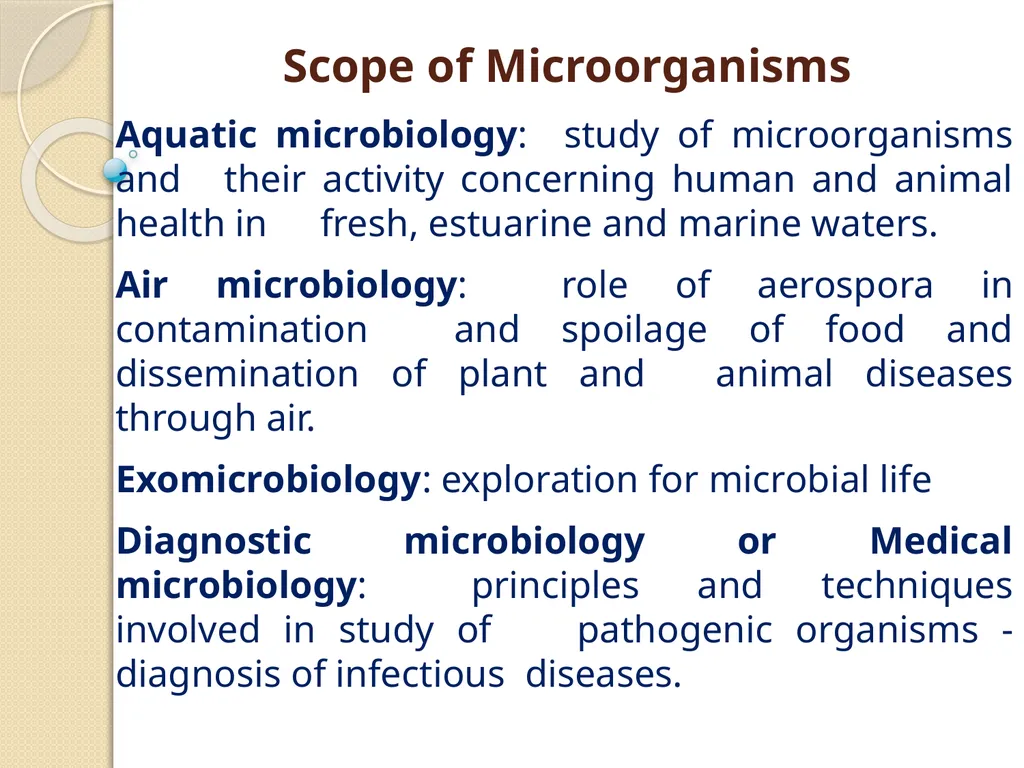 Scope of Microorganisms

Aquatic microbiology: study of microorganisms and their activity concerning human and animal health in fresh, estuarine and marine waters.

Air microbiology: role of aerospora in contamination and spoilage of food and dissemination of plant and animal diseases through air.

Exomicrobiology: exploration for microbial life

Diagnostic microbiology or Medical microbiology: principles and techniques involved in study of pathogenic organisms - diagnosis of infectious diseases.